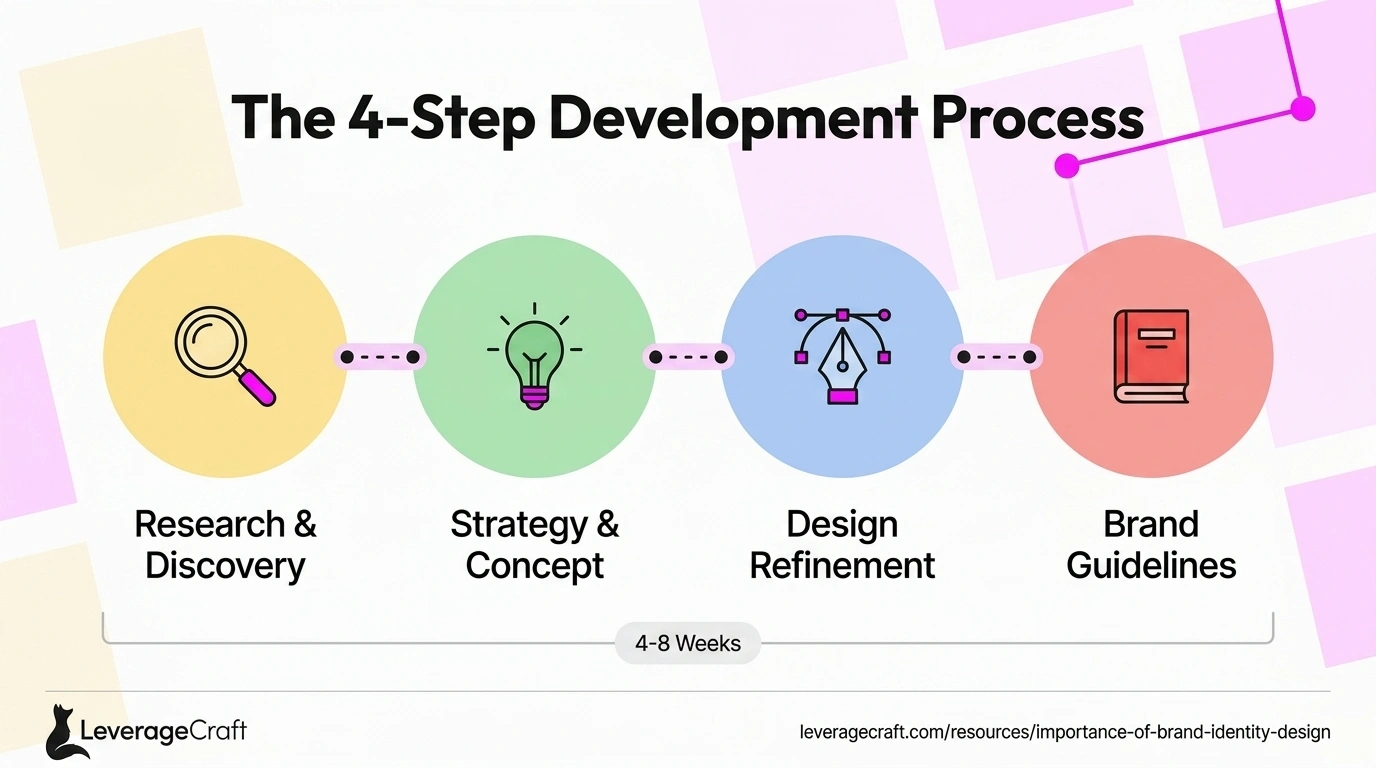 The 4-Step Development Process

Research & Discovery

Strategy & Concept

Design Refinement

Brand Guidelines

4-8 Weeks

LeverageCraft

leveragecraft.com/resources/importance-of-brand-identity-design